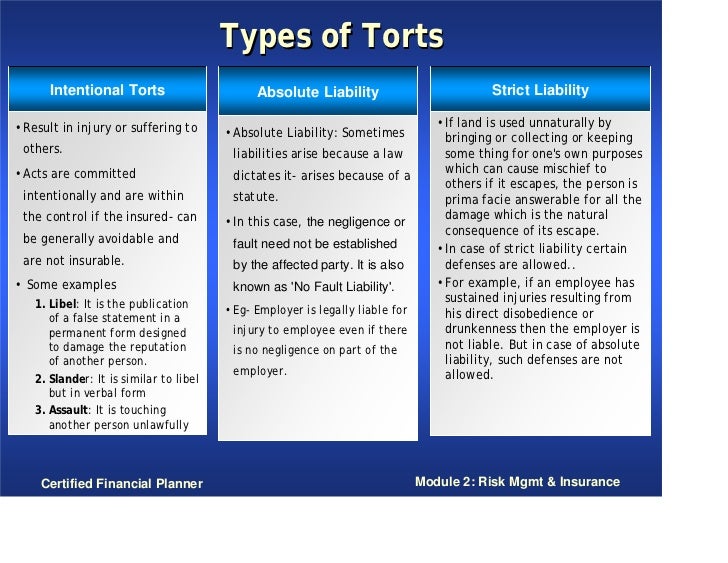 Types of Torts

Intentional Torts

• Result in injury or suffering to others.

• Acts are committed intentionally and are within the control if the insured- can be generally avoidable and are not insurable.

• Some examples

1. Libel: It is the publication of a false statement in a permanent form designed to damage the reputation of another person.

2. Slander: It is similar to libel but in verbal form

3. Assault: It is touching another person unlawfully

Absolute Liability

• Absolute Liability: Sometimes liabilities arise because a law dictates it- arises because of a statute.

• In this case, the negligence or fault need not be established by the affected party. It is also known as 'No Fault Liability'.

• Eg- Employer is legally liable for injury to employee even if there is no negligence on part of the employer.

Strict Liability

• If land is used unnaturally by bringing or collecting or keeping some thing for one's own purposes which can cause mischief to others if it escapes, the person is prima facie answerable for all the damage which is the natural consequence of its escape.

• In case of strict liability certain defenses are allowed..

• For example, if an employee has sustained injuries resulting from his direct disobedience or drunkenness then the employer is not liable. But in case of absolute liability, such defenses are not allowed.

Certified Financial Planner

Module 2: Risk Mgmt & Insurance